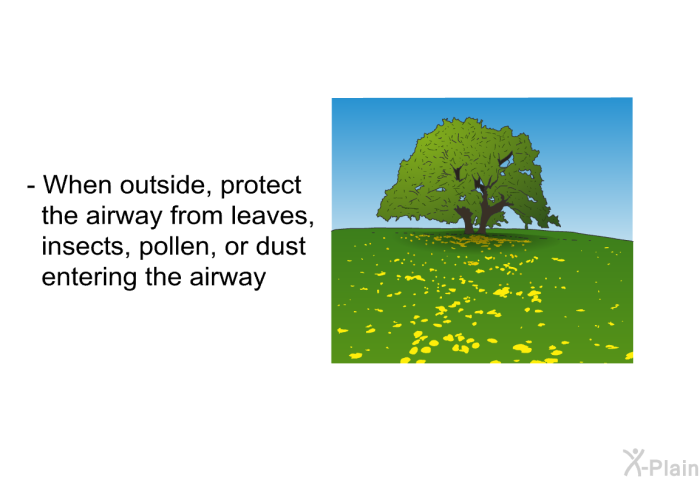 - When outside, protect the airway from leaves, insects, pollen, or dust entering the airway

X-Plain